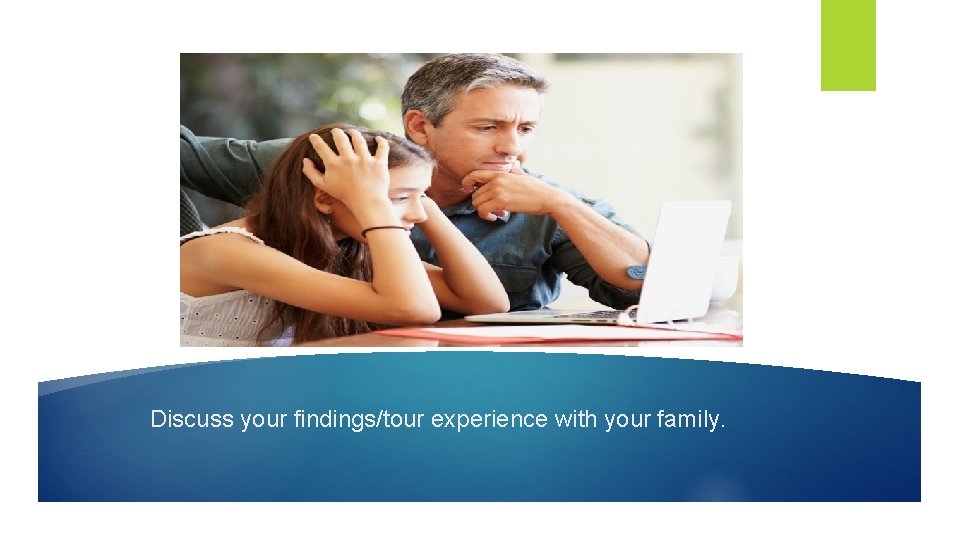 Discuss your findings/tour experience with your family.